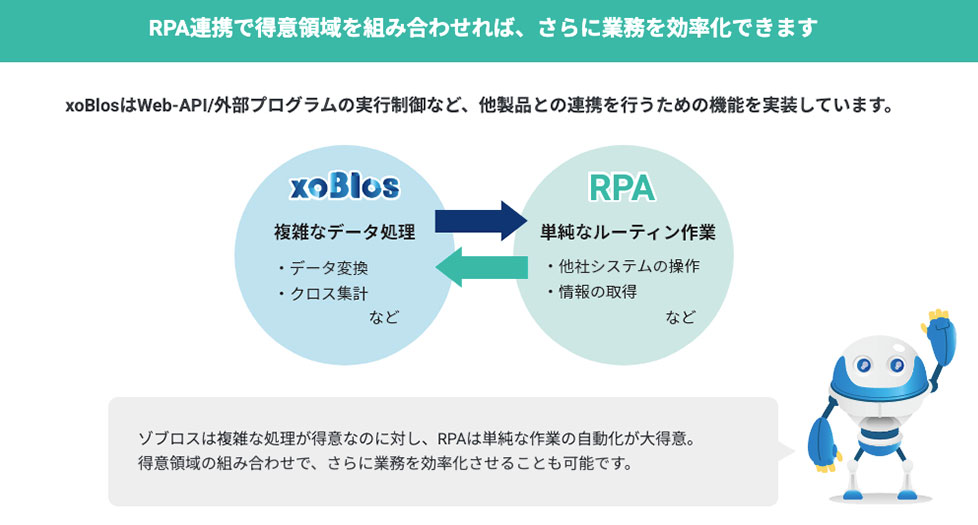 RPA連携で得意領域を組み合わせれば、さらに業務を効率化できます

xoBlosはWeb-API/外部プログラムの実行制御など、他製品との連携を行うための機能を実装しています。

xoBlos
複雑なデータ処理
・データ変換
・クロス集計
など

RPA
単純なルーティン作業
・他社システムの操作
・情報の取得
など

ゾブロスは複雑な処理が得意なのに対し、RPAは単純な作業の自動化が大得意。
得意領域の組み合わせで、さらに業務を効率化させることも可能です。